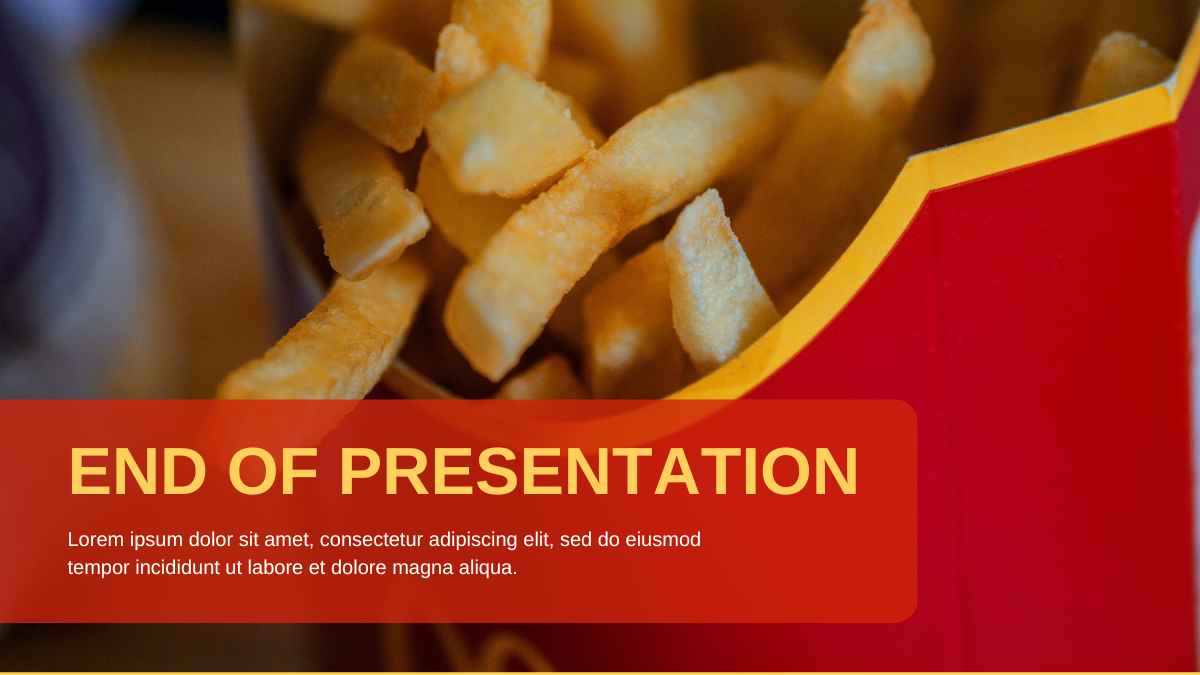 END OF PRESENTATION

Lorem ipsum dolor sit amet, consectetur adipiscing elit, sed do eiusmod tempor incididunt ut labore et dolore magna aliqua.